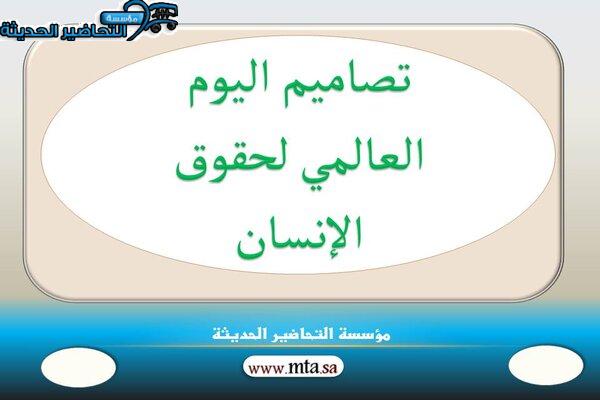 مؤسسة التحاضير الحديثة

تصاميم اليوم العالمي لحقوق الإنسان

مؤسسة التحاضير الحديثة

www.mta.sa